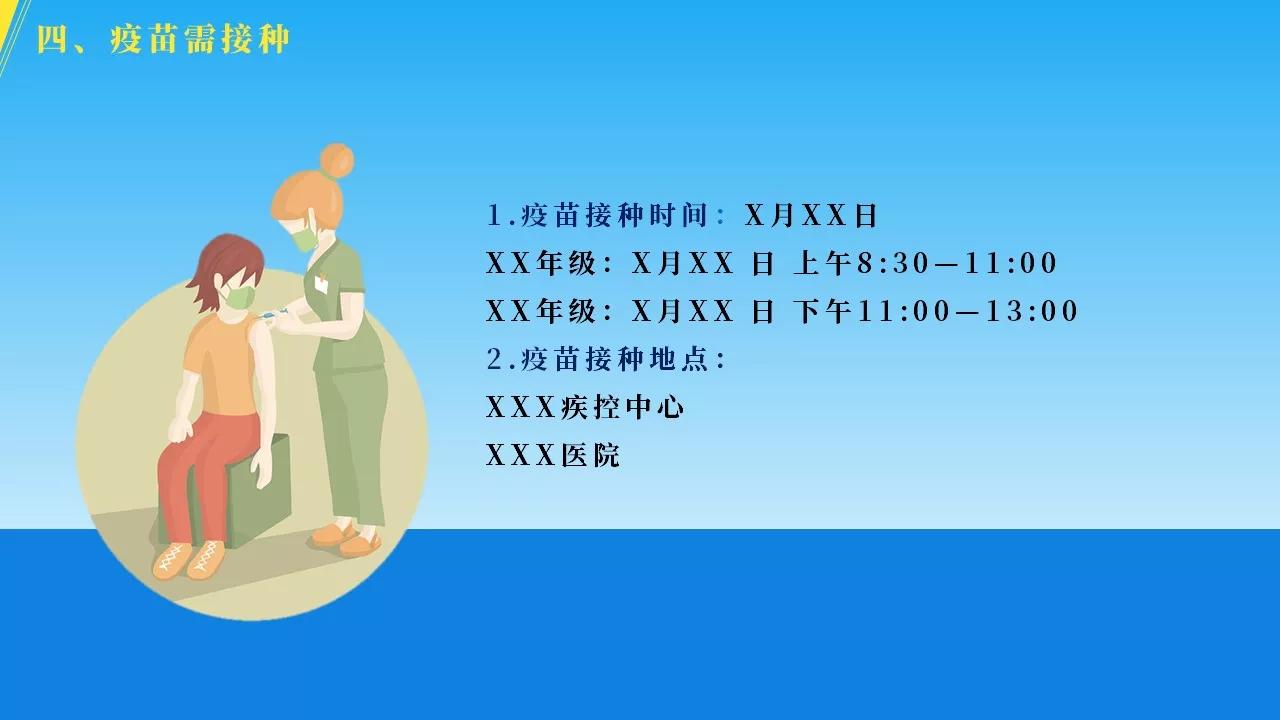 四、疫苗需接种

1.疫苗接种时间：X月XX日
XX年级：X月XX 日 上午8:30—11:00
XX年级：X月XX 日 下午11:00—13:00
2.疫苗接种地点：
XXX疾控中心
XXX医院